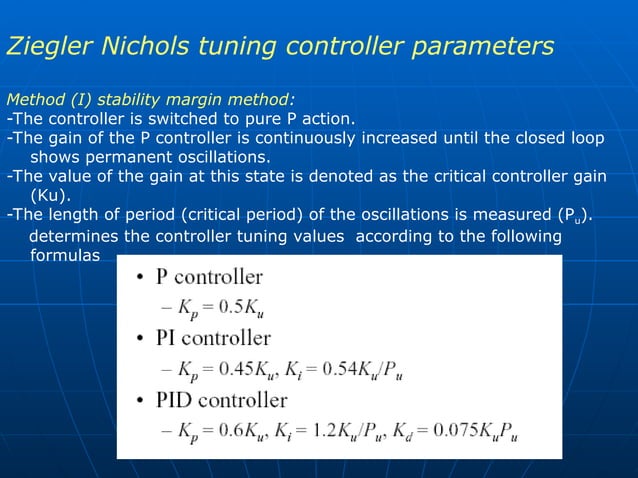 Ziegler Nichols tuning controller parameters

Method (I) stability margin method:
-The controller is switched to pure P action.
-The gain of the P controller is continuously increased until the closed loop shows permanent oscillations.
-The value of the gain at this state is denoted as the critical controller gain (Ku).
-The length of period (critical period) of the oscillations is measured ($P_u$). determines the controller tuning values according to the following formulas

• P controller
– $K_p = 0.5K_u$
• PI controller
– $K_p = 0.45K_u$, $K_i = 0.54K_u/P_u$
• PID controller
– $K_p = 0.6K_u$, $K_i = 1.2K_u/P_u$, $K_d = 0.075K_uP_u$